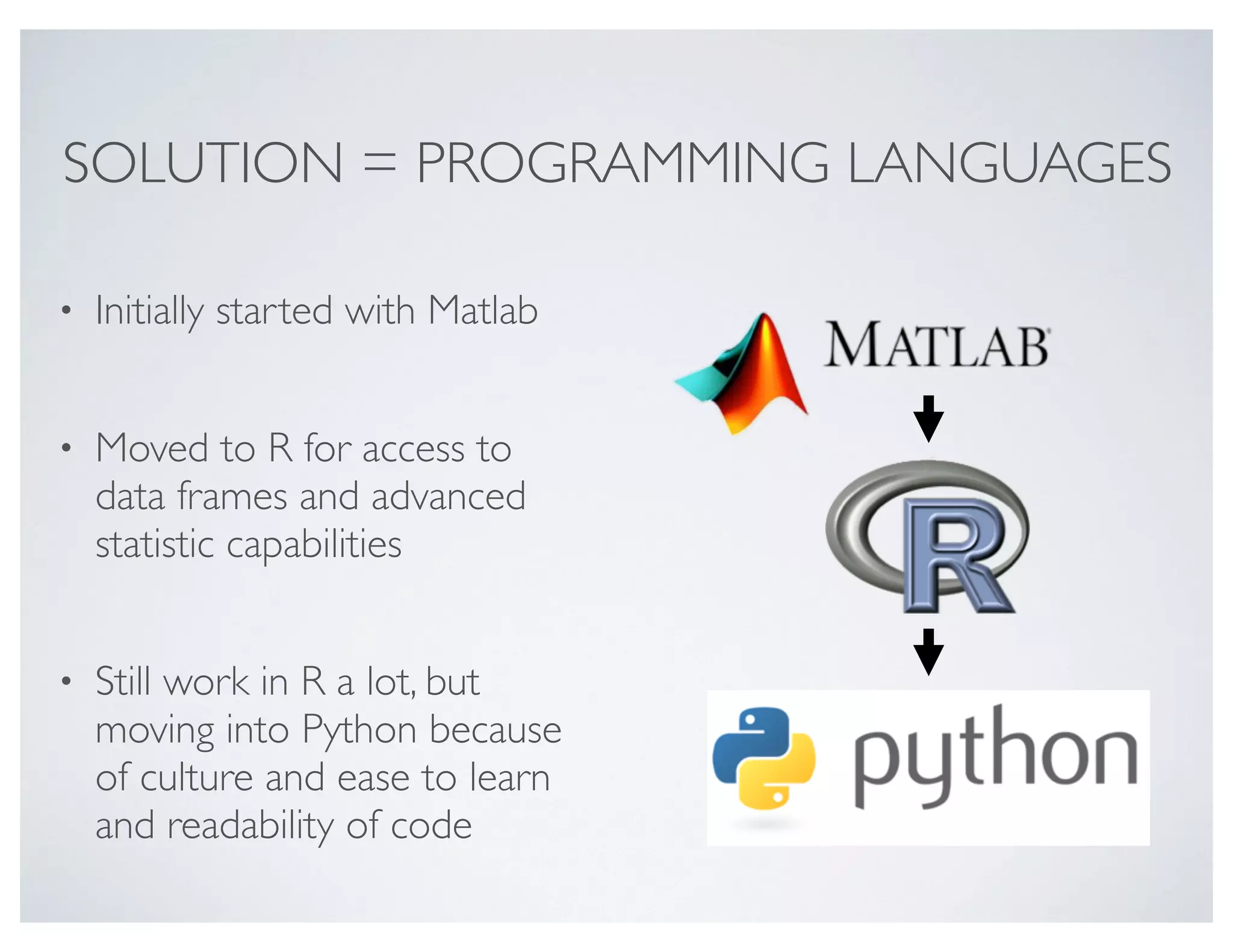 SOLUTION = PROGRAMMING LANGUAGES

• Initially started with Matlab

• Moved to R for access to data frames and advanced statistic capabilities

• Still work in R a lot, but moving into Python because of culture and ease to learn and readability of code

MATLAB

R

python